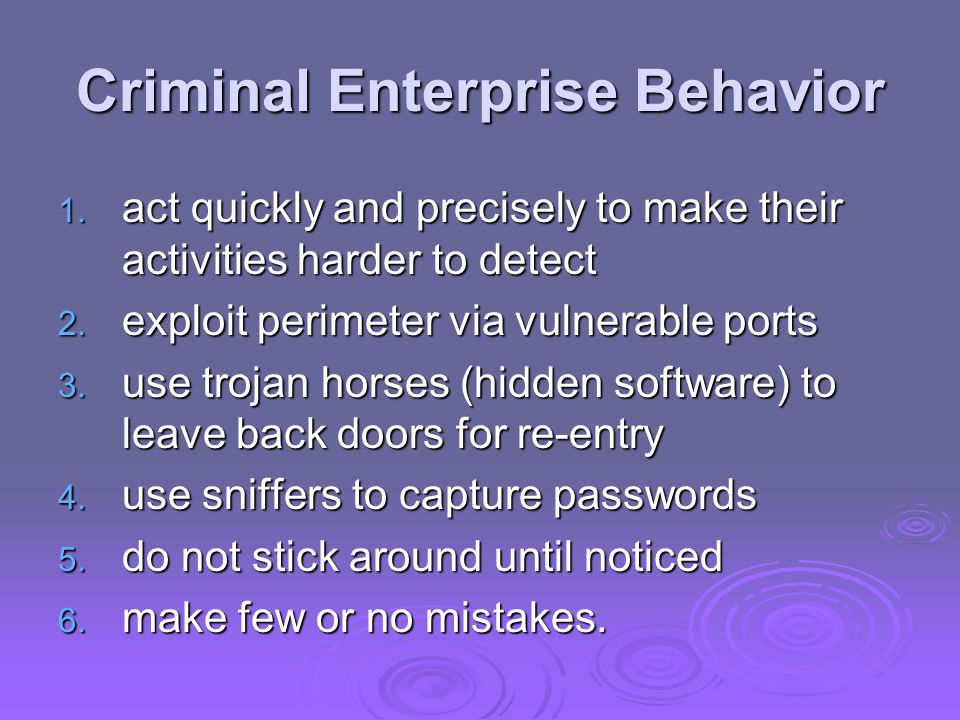 Criminal Enterprise Behavior

1. act quickly and precisely to make their activities harder to detect
2. exploit perimeter via vulnerable ports
3. use trojan horses (hidden software) to leave back doors for re-entry
4. use sniffers to capture passwords
5. do not stick around until noticed
6. make few or no mistakes.